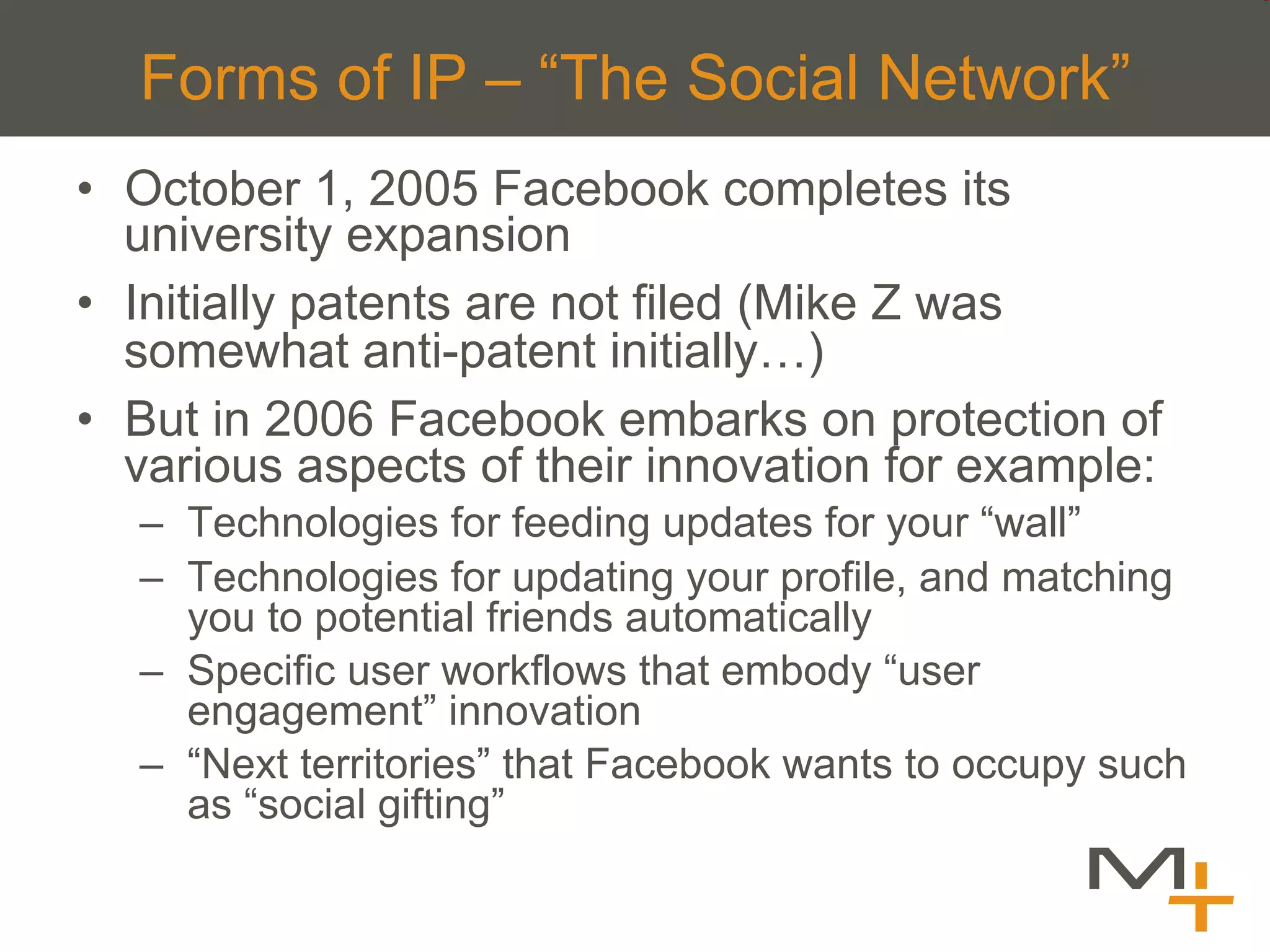 Forms of IP – “The Social Network”

• October 1, 2005 Facebook completes its university expansion

• Initially patents are not filed (Mike Z was somewhat anti-patent initially…)

• But in 2006 Facebook embarks on protection of various aspects of their innovation for example:

– Technologies for feeding updates for your “wall”

– Technologies for updating your profile, and matching you to potential friends automatically

– Specific user workflows that embody “user engagement” innovation

– “Next territories” that Facebook wants to occupy such as “social gifting”

MT